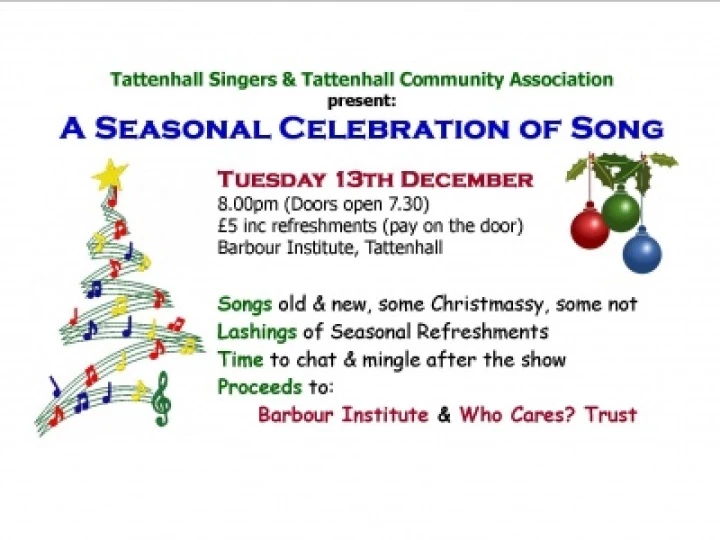 Tattenhall Singers & Tattenhall Community Association
present:
A SEASONAL CELEBRATION OF SONG

TUESDAY 13TH DECEMBER
8.00pm (Doors open 7.30)
£5 inc refreshments (pay on the door)
Barbour Institute, Tattenhall

Songs old & new, some Christmassy, some not
Lashings of Seasonal Refreshments
Time to chat & mingle after the show
Proceeds to:
Barbour Institute & Who Cares? Trust